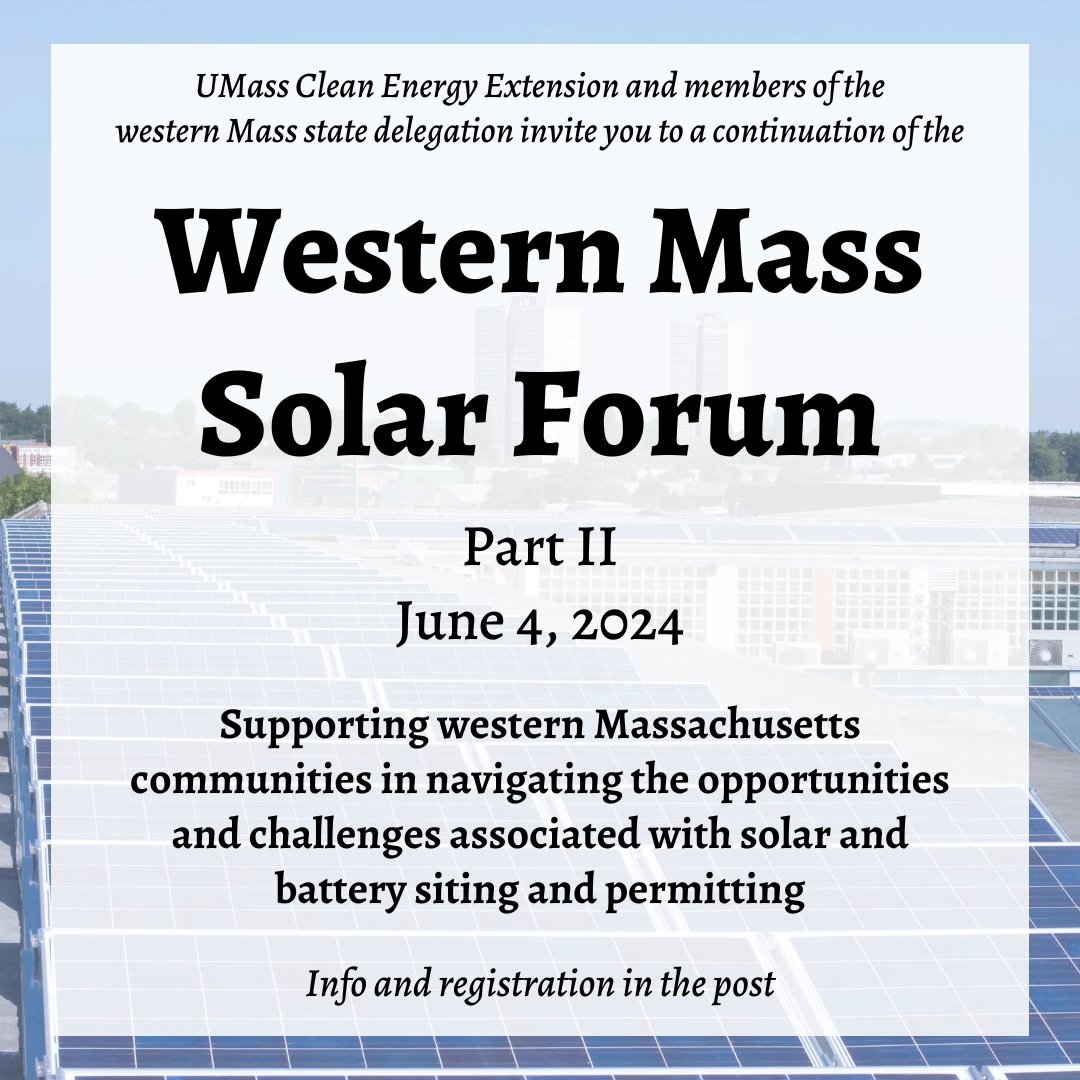 UMass Clean Energy Extension and members of the western Mass state delegation invite you to a continuation of the

Western Mass Solar Forum

Part II

June 4, 2024

Supporting western Massachusetts communities in navigating the opportunities and challenges associated with solar and battery siting and permitting

Info and registration in the post